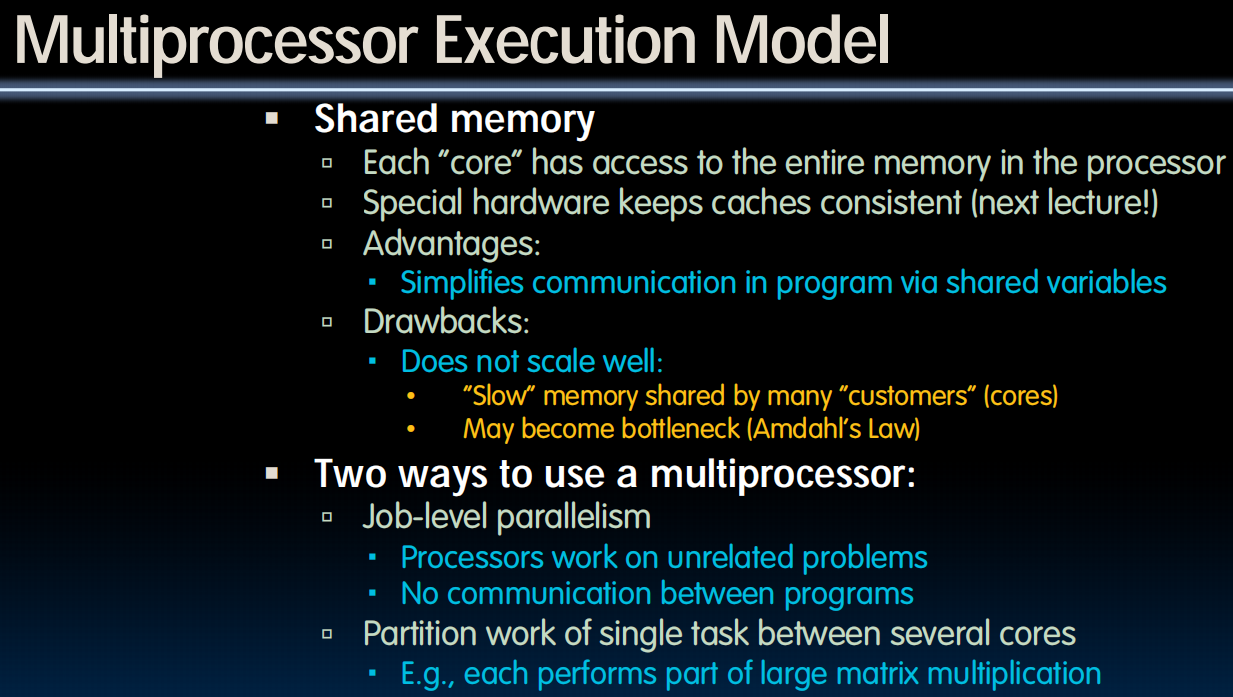 Multiprocessor Execution Model

▪ Shared memory
▫ Each "core" has access to the entire memory in the processor
▫ Special hardware keeps caches consistent (next lecture!)
▫ Advantages:
▪ Simplifies communication in program via shared variables
▫ Drawbacks:
▪ Does not scale well:
• "Slow" memory shared by many "customers" (cores)
• May become bottleneck (Amdahl's Law)

▪ Two ways to use a multiprocessor:
▫ Job-level parallelism
▪ Processors work on unrelated problems
▪ No communication between programs
▫ Partition work of single task between several cores
▪ E.g., each performs part of large matrix multiplication